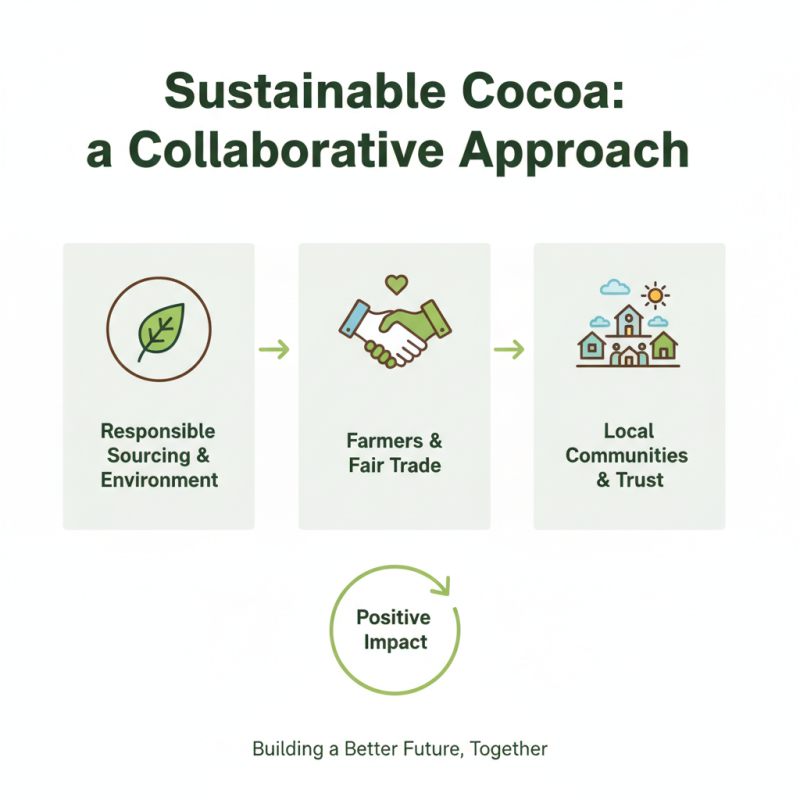 Sustainable Cocoa: a Collaborative Approach

Responsible Sourcing & Environment

Farmers & Fair Trade

Local Communities & Trust

Positive Impact

Building a Better Future, Together